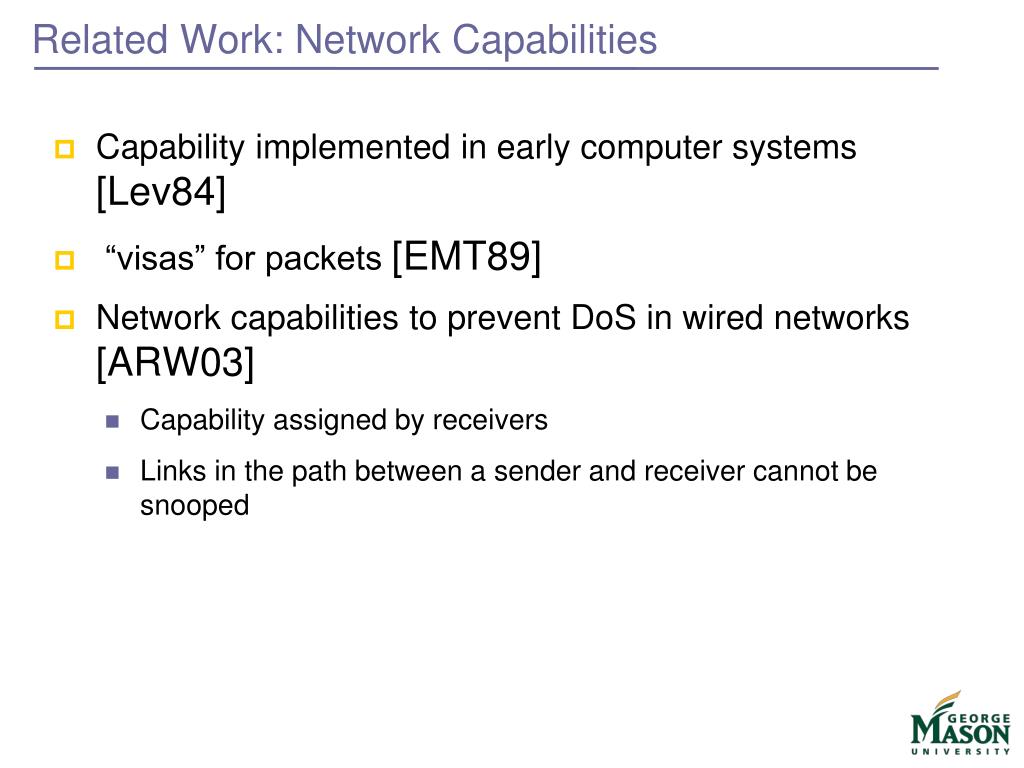 Related Work: Network Capabilities

Capability implemented in early computer systems [Lev84]

“visas” for packets [EMT89]

Network capabilities to prevent DoS in wired networks [ARW03]

Capability assigned by receivers

Links in the path between a sender and receiver cannot be snooped

GEORGE MASON UNIVERSITY